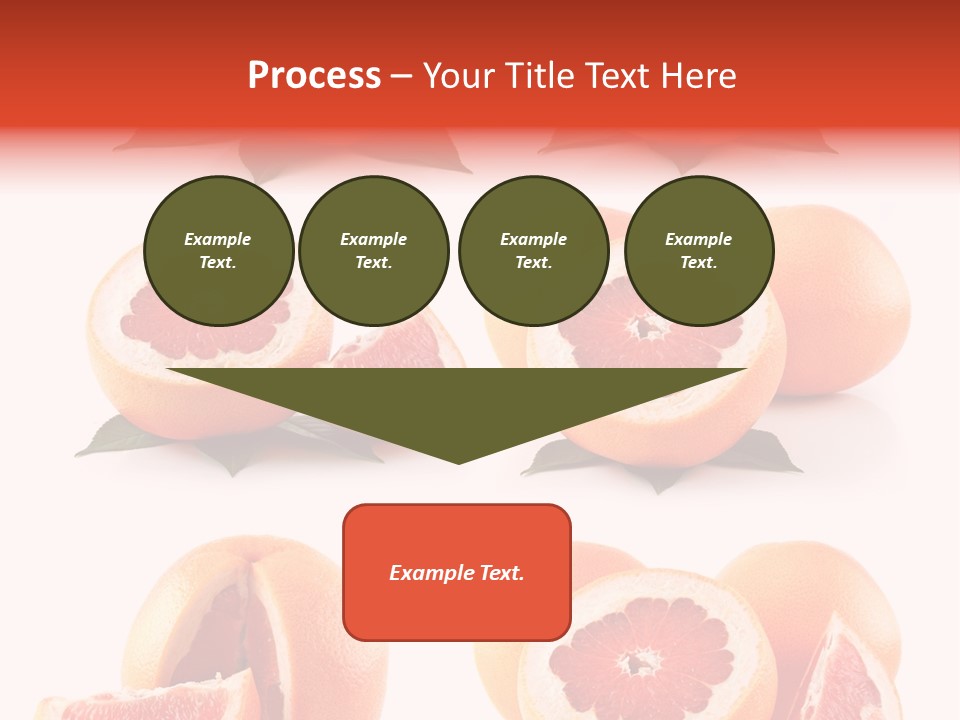 Process – Your Title Text Here

Example Text.

Example Text.

Example Text.

Example Text.

Example Text.